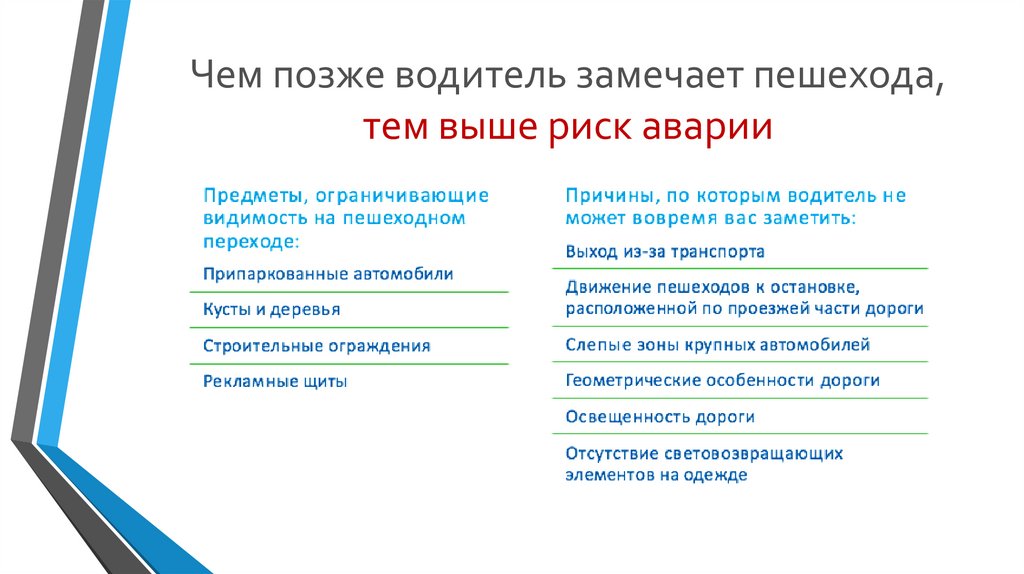 Чем позже водитель замечает пешехода, тем выше риск аварии

Предметы, ограничивающие видимость на пешеходном переходе:

Припаркованные автомобили

Кусты и деревья

Строительные ограждения

Рекламные щиты

Причины, по которым водитель не может вовремя вас заметить:

Выход из-за транспорта

Движение пешеходов к остановке, расположенной по проезжей части дороги

Слепые зоны крупных автомобилей

Геометрические особенности дороги

Освещенность дороги

Отсутствие световозвращающих элементов на одежде